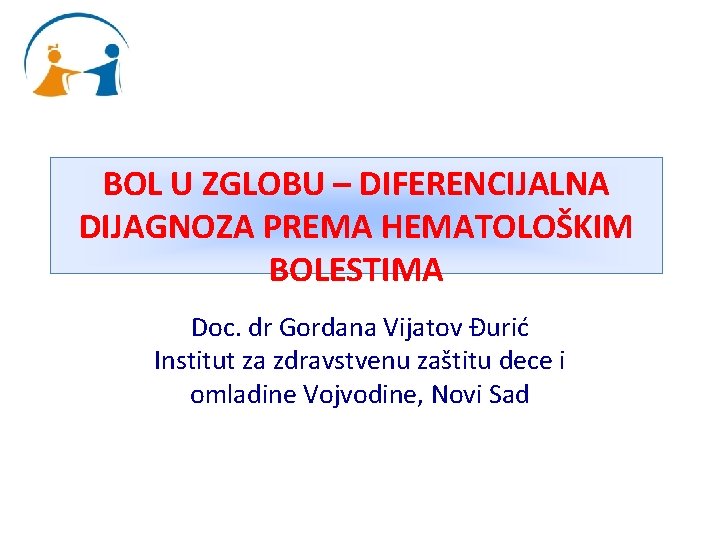 BOL U ZGLOBU – DIFERENCIJALNA DIJAGNOZA PREMA HEMATOLOŠKIM BOLESTIMA

Doc. dr Gordana Vijatov Đurić
Institut za zdravstvenu zaštitu dece i omladine Vojvodine, Novi Sad